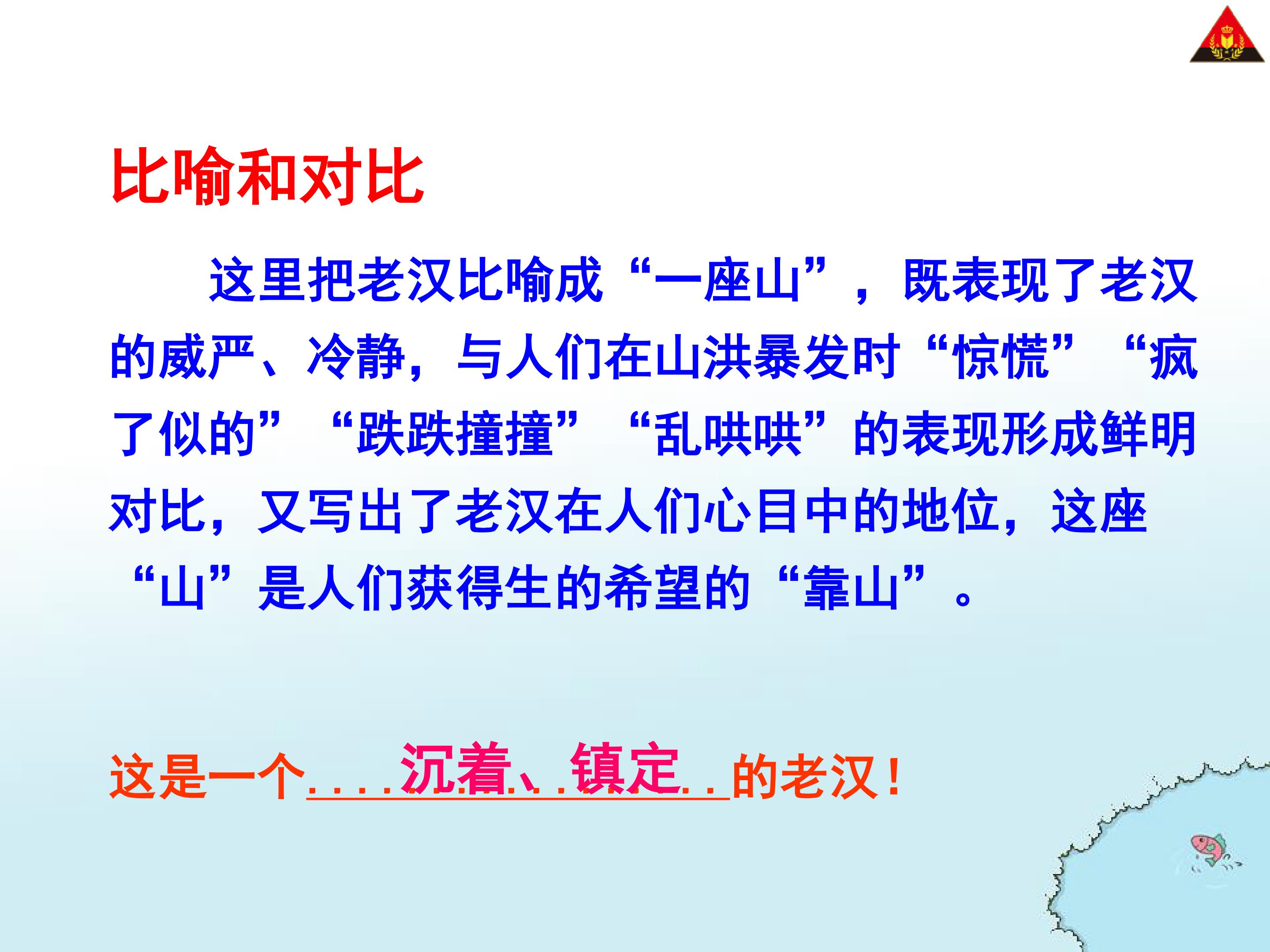 比喻和对比

这里把老汉比喻成“一座山”，既表现了老汉的威严、冷静，与人们在山洪暴发时“惊慌”“疯了似的”“跌跌撞撞”“乱哄哄”的表现形成鲜明对比，又写出了老汉在人们心目中的地位，这座“山”是人们获得生的希望的“靠山”。

这是一个沉着、镇定的老汉！